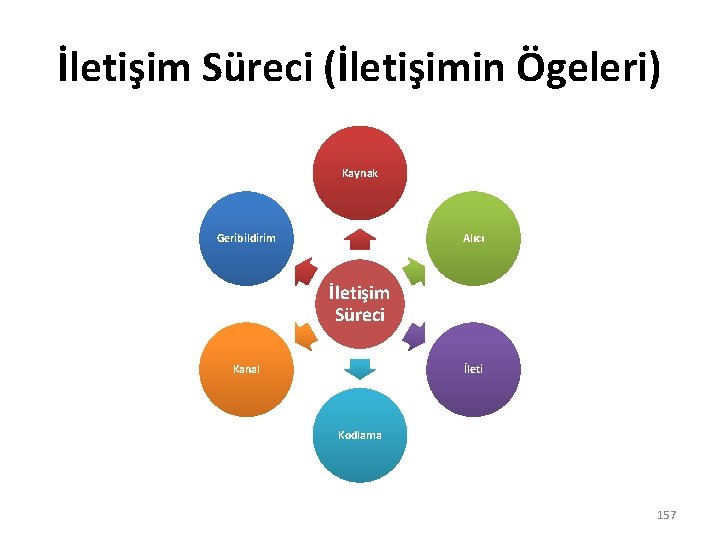 İletişim Süreci (İletişimin Ögeleri)

İletişim Süreci

Kaynak

Alıcı

İleti

Kodlama

Kanal

Geribildirim

157